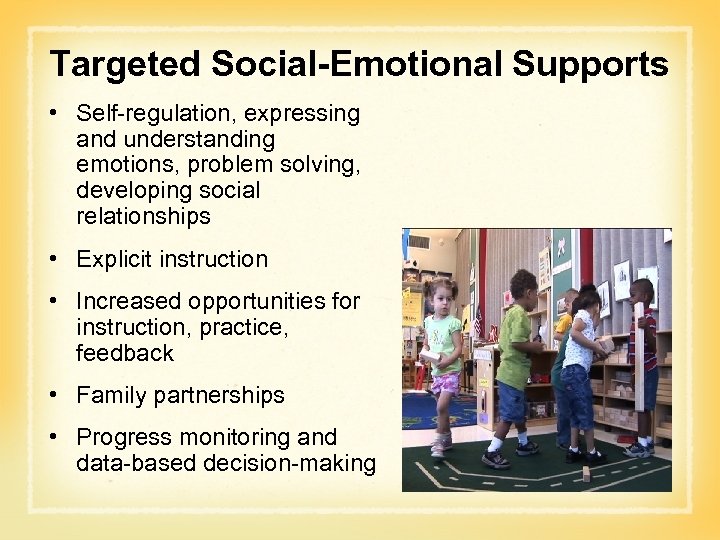 Targeted Social-Emotional Supports

• Self-regulation, expressing and understanding emotions, problem solving, developing social relationships

• Explicit instruction

• Increased opportunities for instruction, practice, feedback

• Family partnerships

• Progress monitoring and data-based decision-making